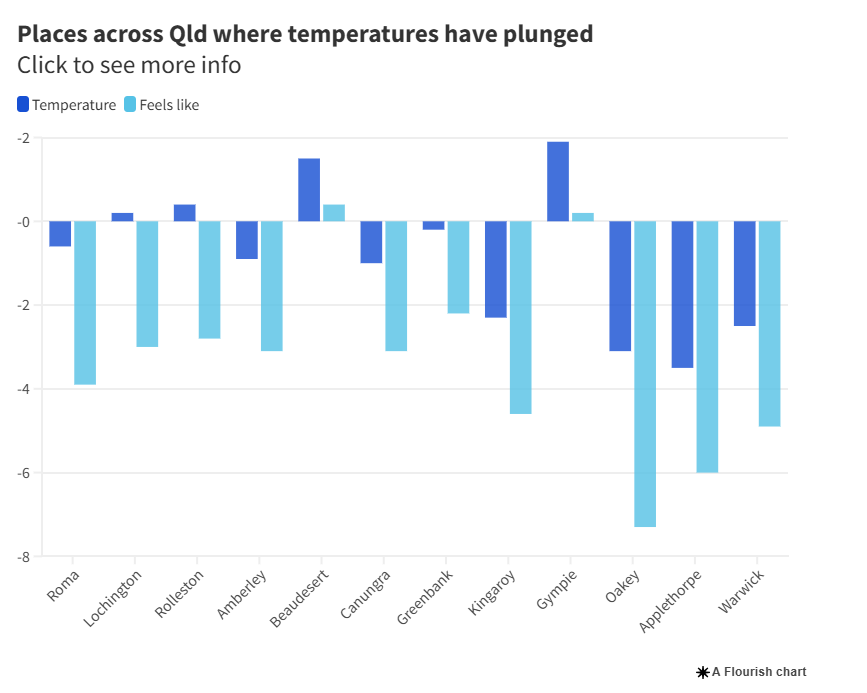 Places across Qld where temperatures have plunged
Click to see more info

Temperature Feels like

-2
-0
-2
-4
-6
-8

Roma
Lochington
Rolleston
Amberley
Beaudesert
Canungra
Greenbank
Kingaroy
Gympie
Oakey
Applethorpe
Warwick

A Flourish chart